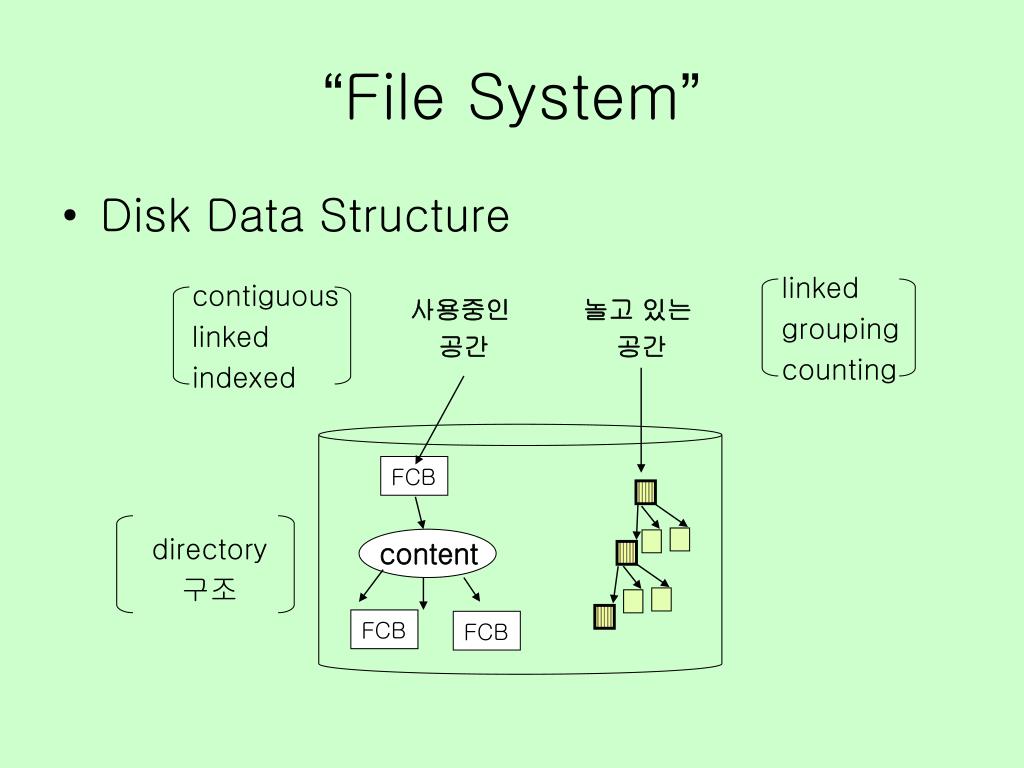 “File System”

• Disk Data Structure

contiguous
linked
indexed

사용중인
공간

놀고 있는
공간

linked
grouping
counting

FCB

directory
구조

content

FCB

FCB